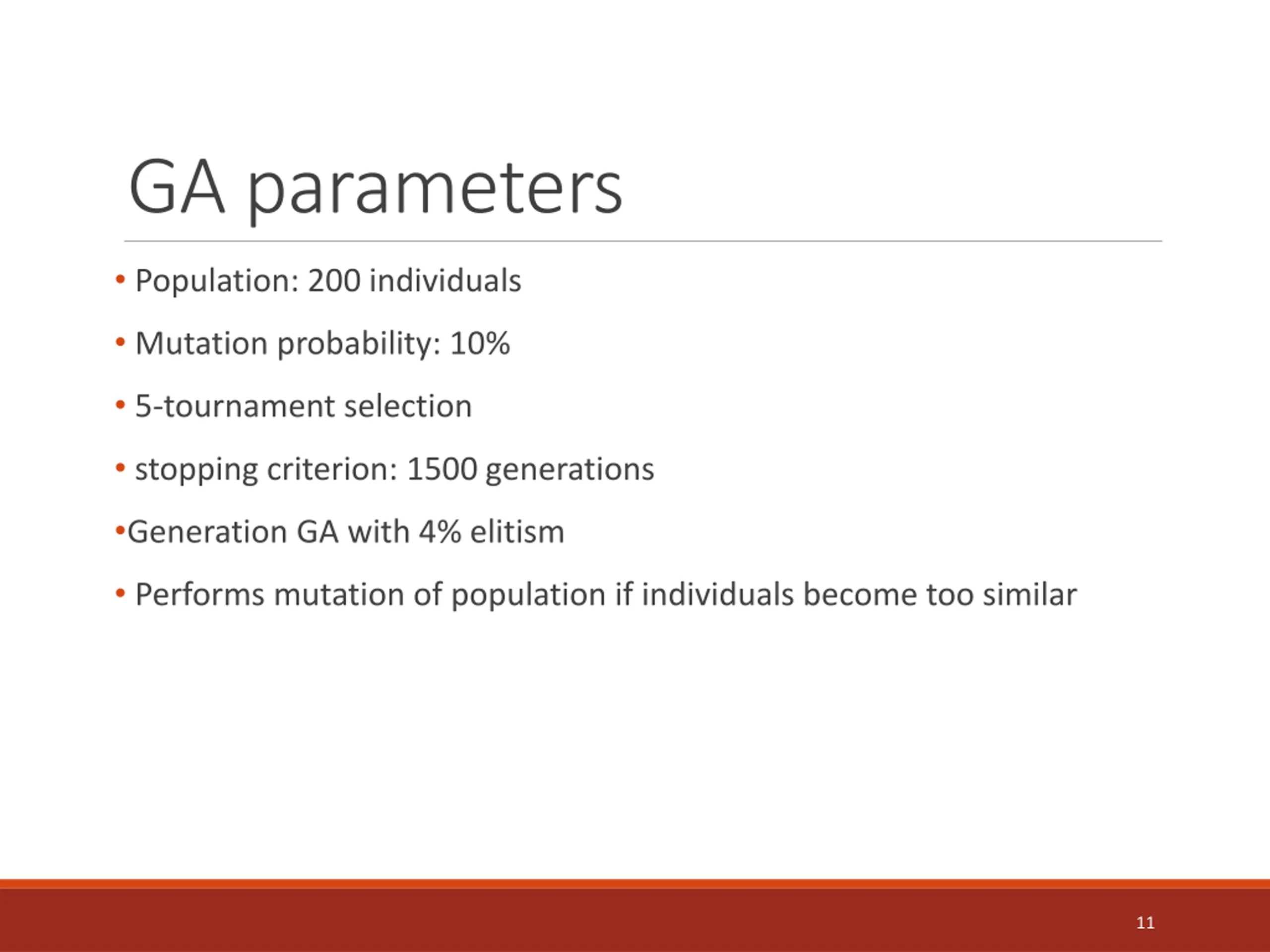 GA parameters

• Population: 200 individuals

• Mutation probability: 10%

• 5-tournament selection

• stopping criterion: 1500 generations

•Generation GA with 4% elitism

• Performs mutation of population if individuals become too similar

11